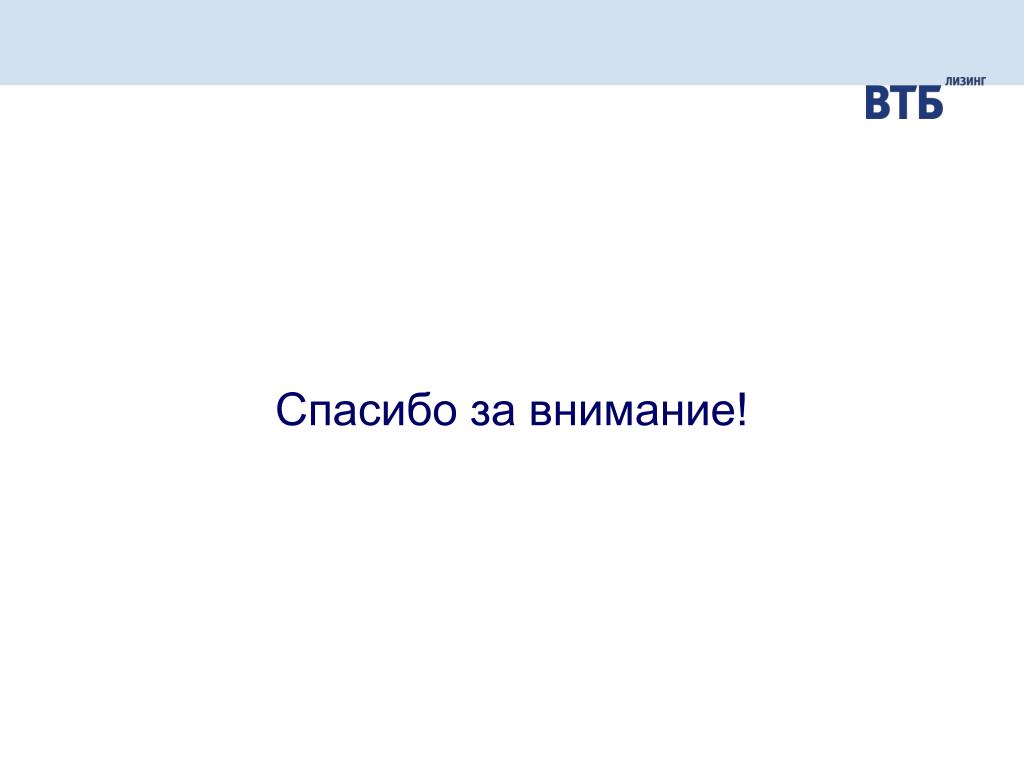 ВТБ ЛИЗИНГ

Спасибо за внимание!